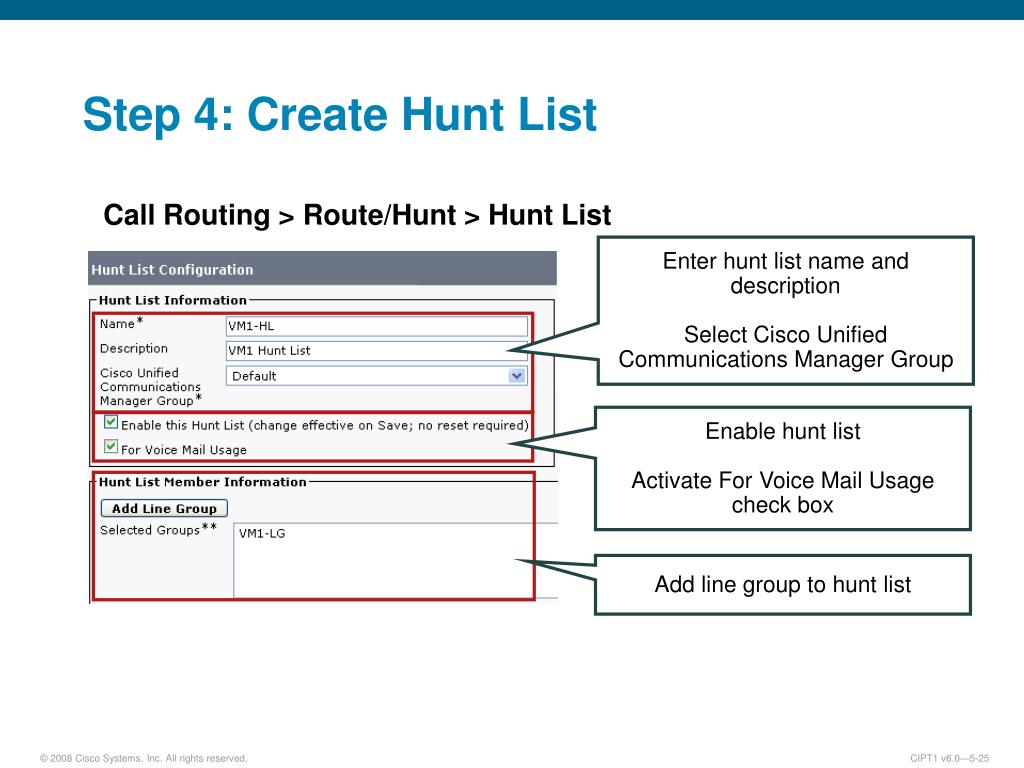 Step 4: Create Hunt List

Call Routing > Route/Hunt > Hunt List

Hunt List Configuration

Hunt List Information

Name* VM1-HL

Description VM1 Hunt List

Cisco Unified Communications Manager Group* Default

Enable this Hunt List (change effective on Save; no reset required)

For Voice Mail Usage

Hunt List Member Information

Add Line Group

Selected Groups** VM1-LG

Enter hunt list name and description

Select Cisco Unified Communications Manager Group

Enable hunt list

Activate For Voice Mail Usage check box

Add line group to hunt list

© 2008 Cisco Systems, Inc. All rights reserved.

CIPT1 v6.0—5-25